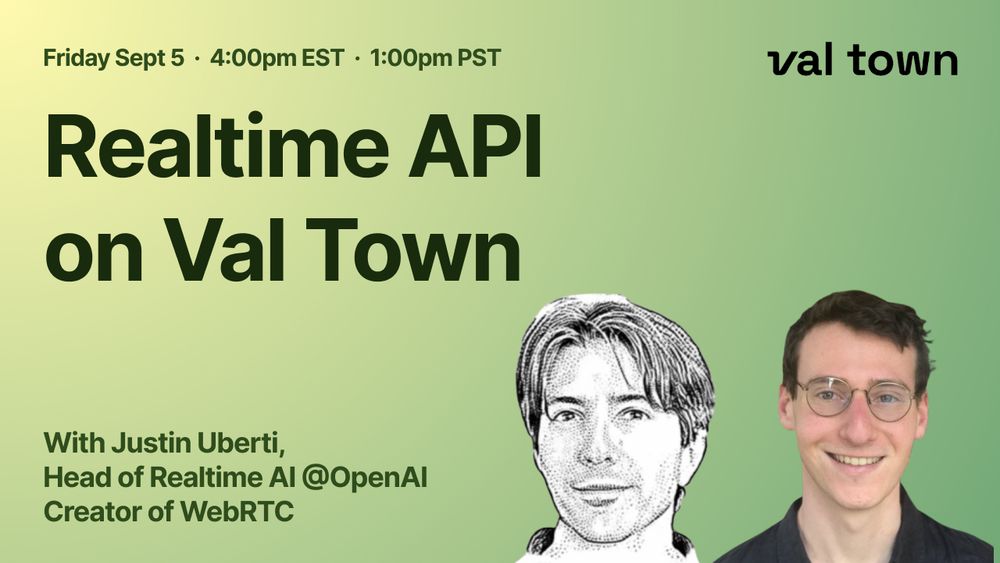 Friday Sept 5 · 4:00pm EST · 1:00pm PST

val town

Realtime API on Val Town

With Justin Uberti,
Head of Realtime AI @OpenAI
Creator of WebRTC